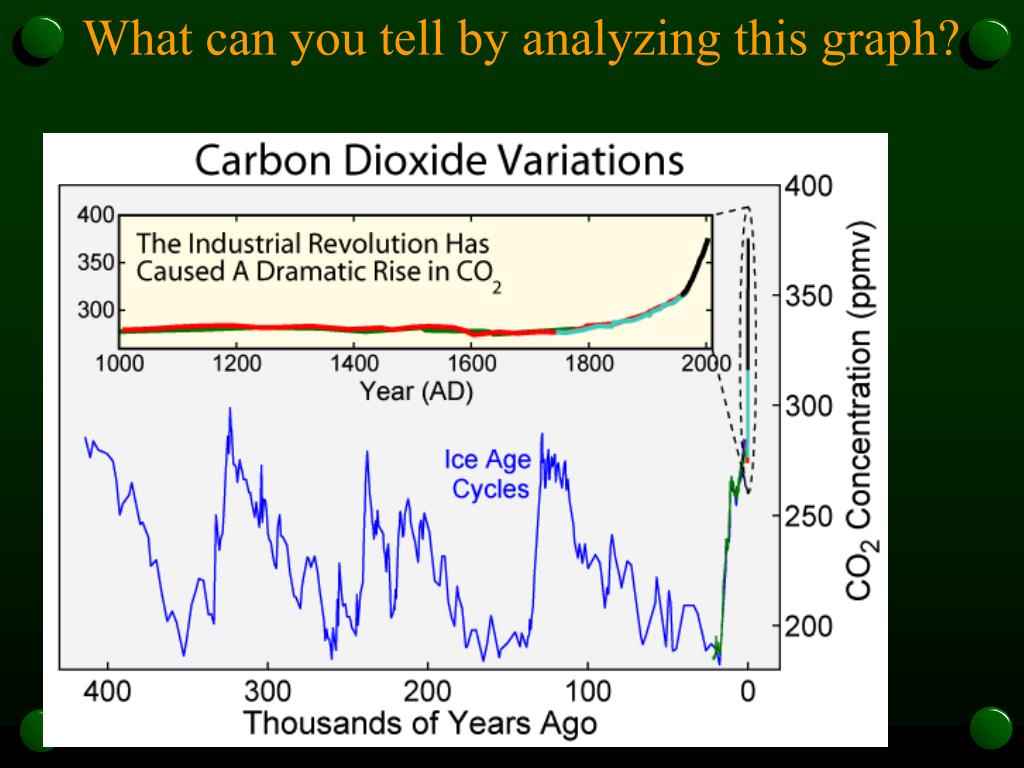 What can you tell by analyzing this graph?

Carbon Dioxide Variations

400
350
300

The Industrial Revolution Has Caused A Dramatic Rise in $CO_2$

1000 1200 1400 1600 1800 2000
Year (AD)

Ice Age Cycles

400
350
300
250
200

$CO_2$ Concentration (ppmv)

400 300 200 100 0
Thousands of Years Ago